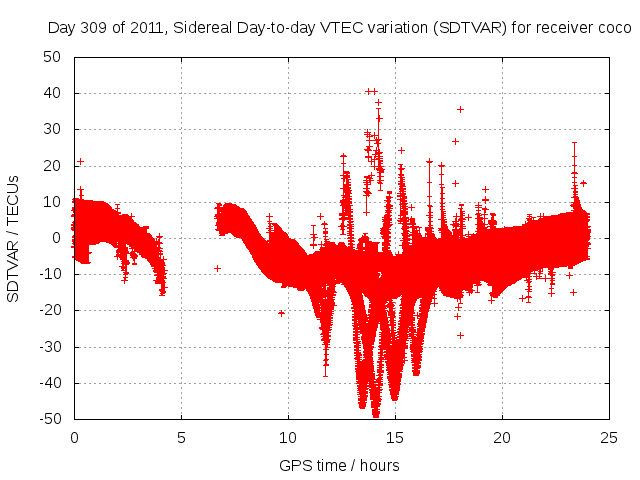 Day 309 of 2011, Sidereal Day-to-day VTEC variation (SDTVAR) for receiver coco

SDTVAR / TECUs

50
40
30
20
10
0
-10
-20
-30
-40
-50

0
5
10
15
20
25

GPS time / hours